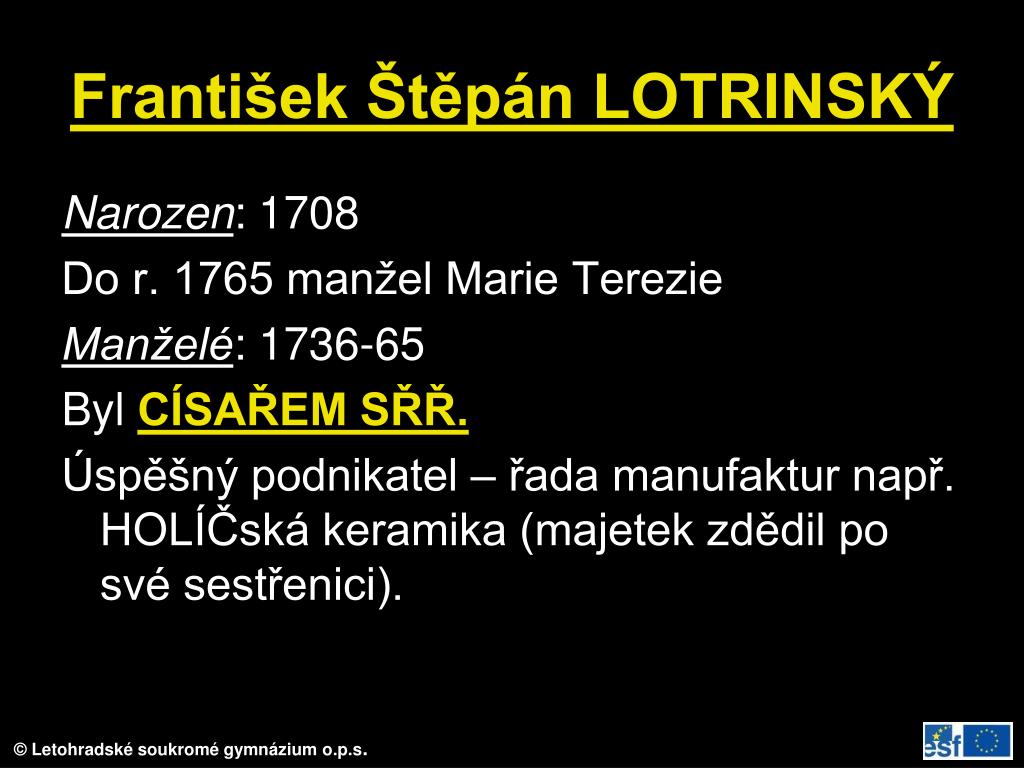 František Štěpán LOTRINSKÝ

Narozen: 1708

Do r. 1765 manžel Marie Terezie

Manželé: 1736-65

Byl CÍSAŘEM SŘŘ.

Úspěšný podnikatel – řada manufaktur např. HOLÍČská keramika (majetek zdědil po své sestřenici).

© Letohradské soukromé gymnázium o.p.s.

esf